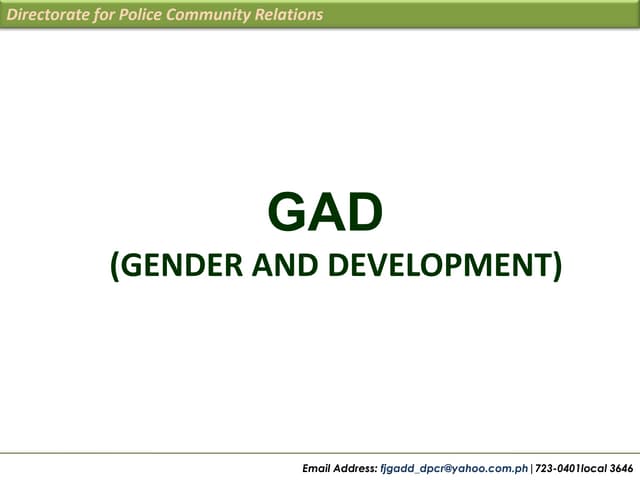 Directorate for Police Community Relations

GAD
(GENDER AND DEVELOPMENT)

Email Address: fjgadd_dpcr@yahoo.com.ph | 723-0401local 3646